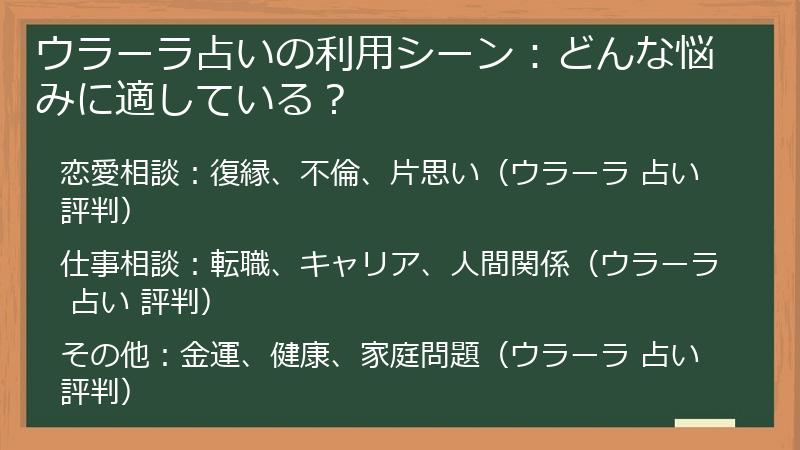 ウラーラ占いの利用シーン：どんな悩みに適している？

恋愛相談：復縁、不倫、片思い（ウラーラ 占い 評判）

仕事相談：転職、キャリア、人間関係（ウラーラ 占い 評判）

その他：金運、健康、家庭問題（ウラーラ 占い 評判）